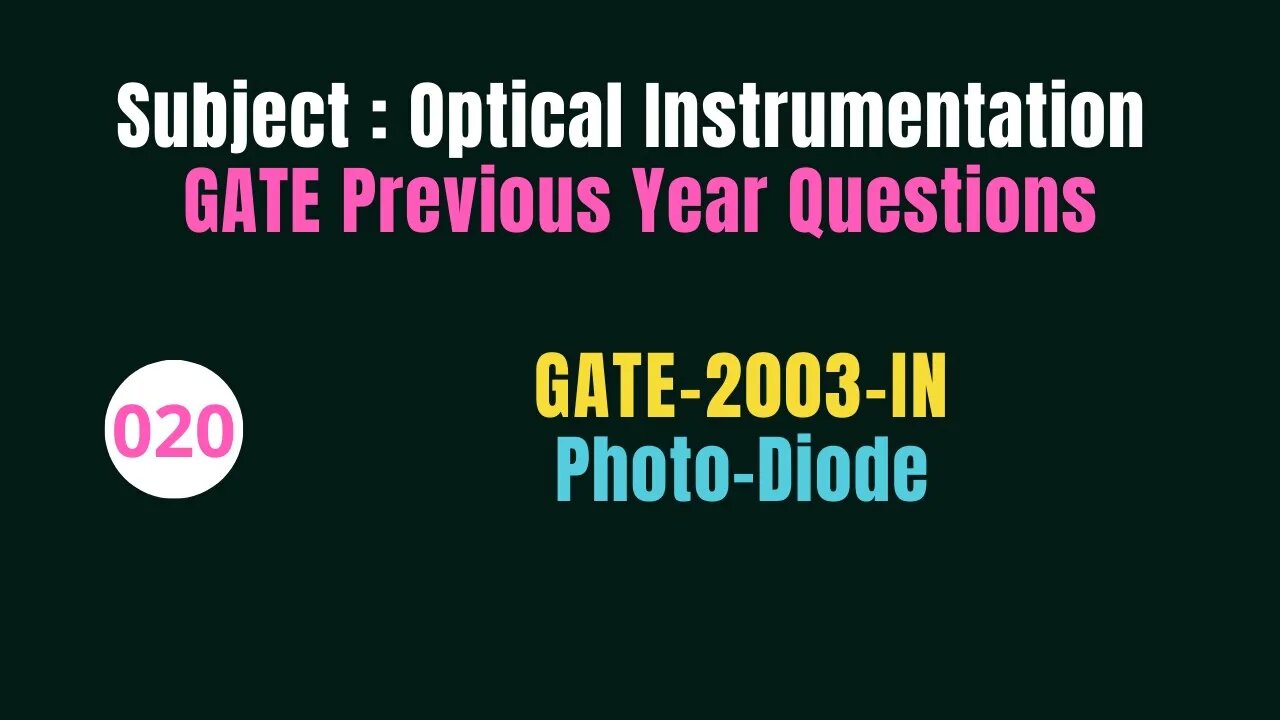 Subject : Optical Instrumentation
GATE Previous Year Questions

020

GATE-2003-IN
Photo-Diode